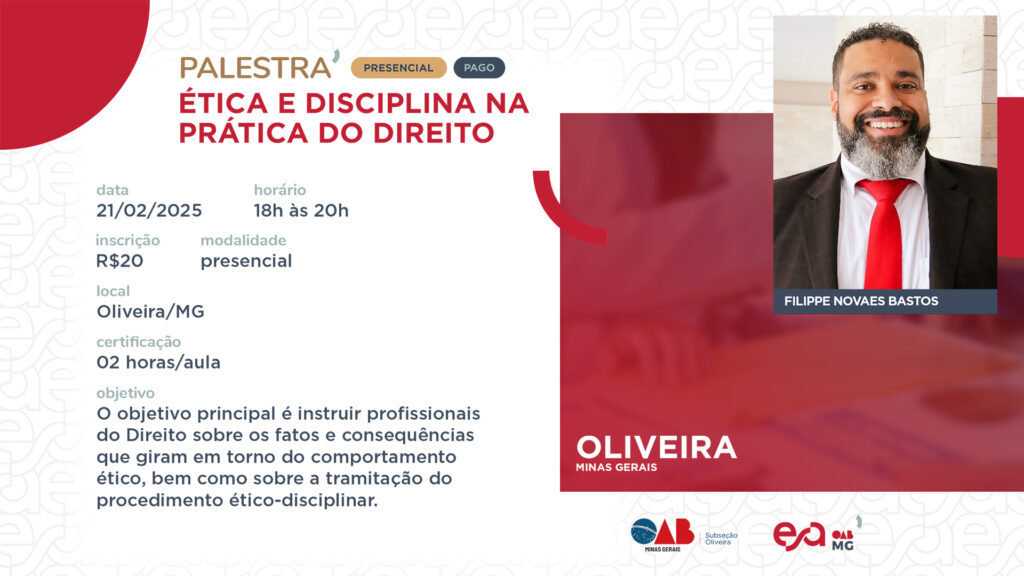 PALESTRA PRESENCIAL PAGO

ÉTICA E DISCIPLINA NA PRÁTICA DO DIREITO

data
21/02/2025

horário
18h às 20h

inscrição
R$20

modalidade
presencial

local
Oliveira/MG

certificação
02 horas/aula

objetivo
O objetivo principal é instruir profissionais do Direito sobre os fatos e consequências que giram em torno do comportamento ético, bem como sobre a tramitação do procedimento ético-disciplinar.

FILIPPE NOVAES BASTOS

OLIVEIRA
MINAS GERAIS

OAB MINAS GERAIS Subseção Oliveira

esa OAB MG